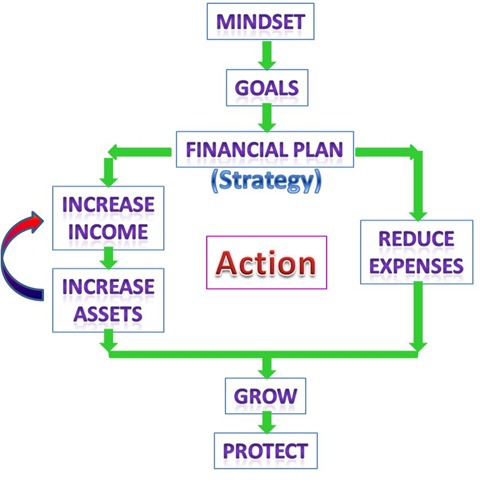 MINDSET

GOALS

FINANCIAL PLAN
(Strategy)

INCREASE INCOME

INCREASE ASSETS

Action

REDUCE EXPENSES

GROW

PROTECT